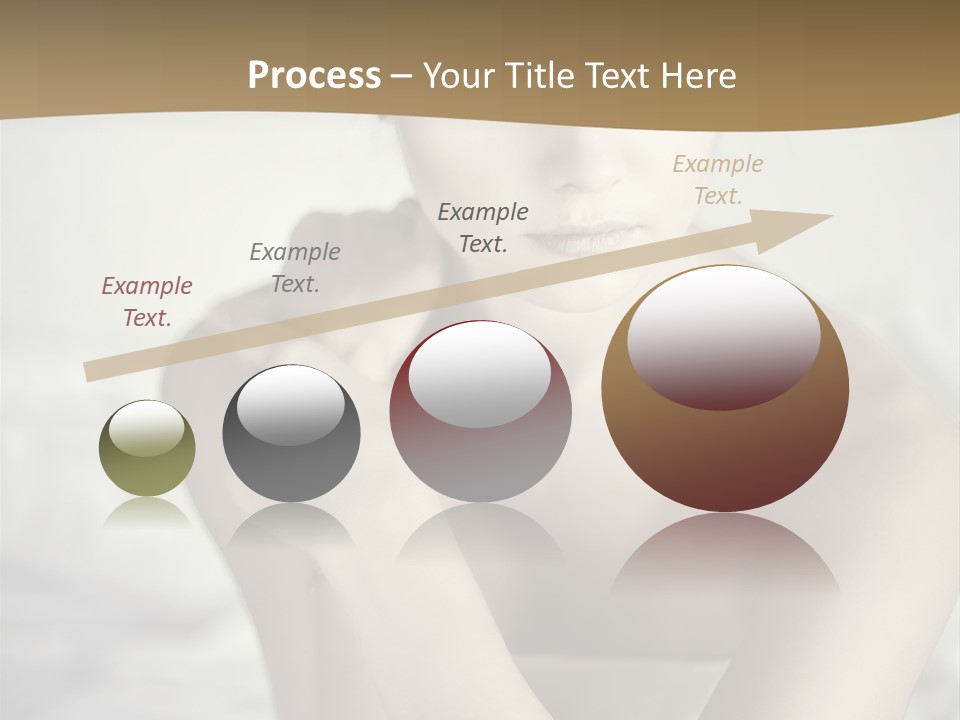 Process – Your Title Text Here

Example Text.

Example Text.

Example Text.

Example Text.